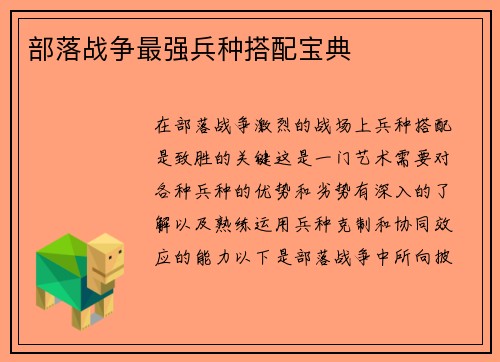 部落战争最强兵种搭配宝典

在部落战争激烈的战场上兵种搭配是致胜的关键这是一门艺术需要对各种兵种的优势和劣势有深入的了解以及熟练运用兵种克制和协同效应的能力以下是部落战争中所向披